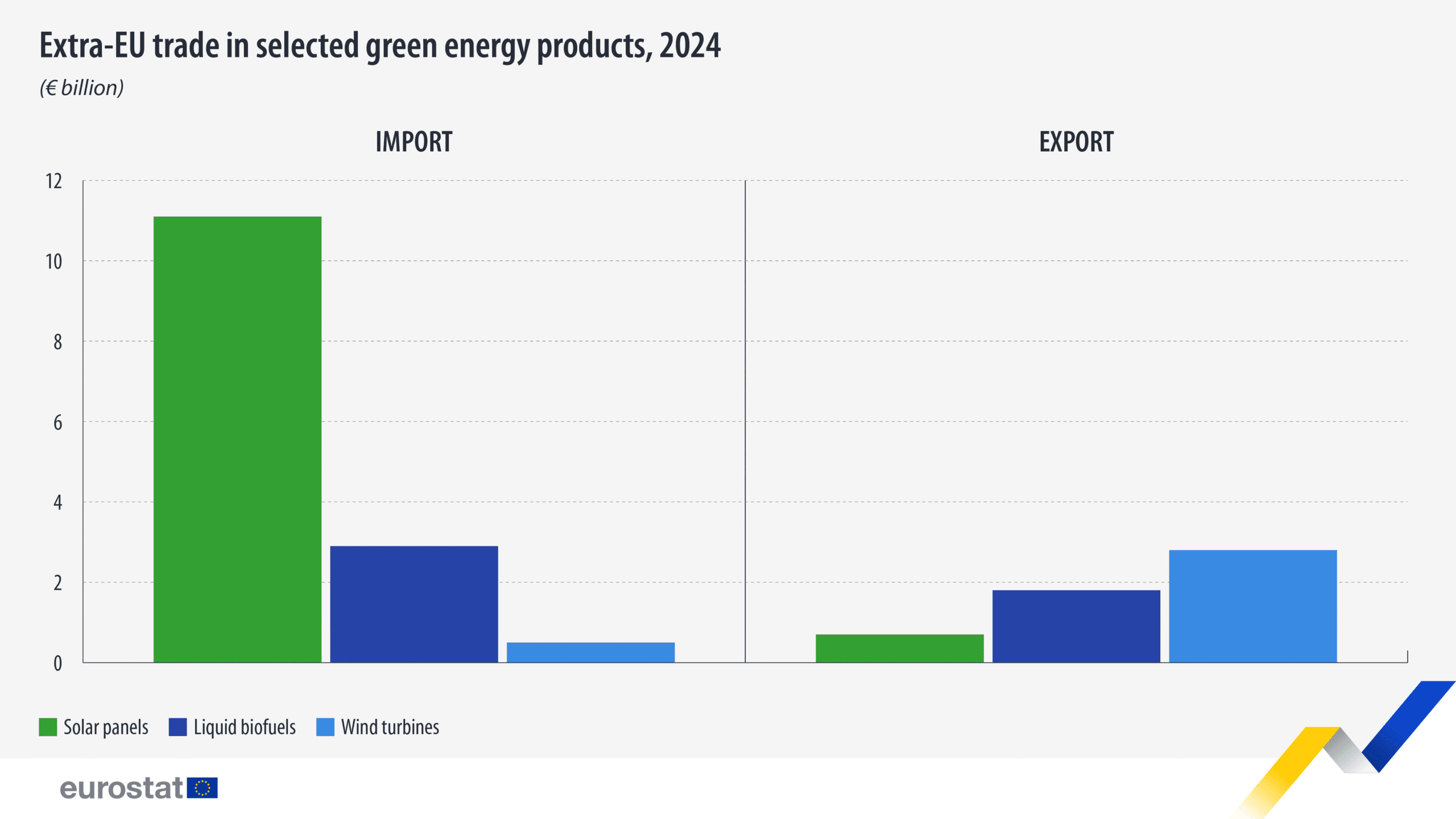 Extra-EU trade in selected green energy products, 2024
(€ billion)

IMPORT

EXPORT

12
10
8
6
4
2
0

Solar panels
Liquid biofuels
Wind turbines

eurostat